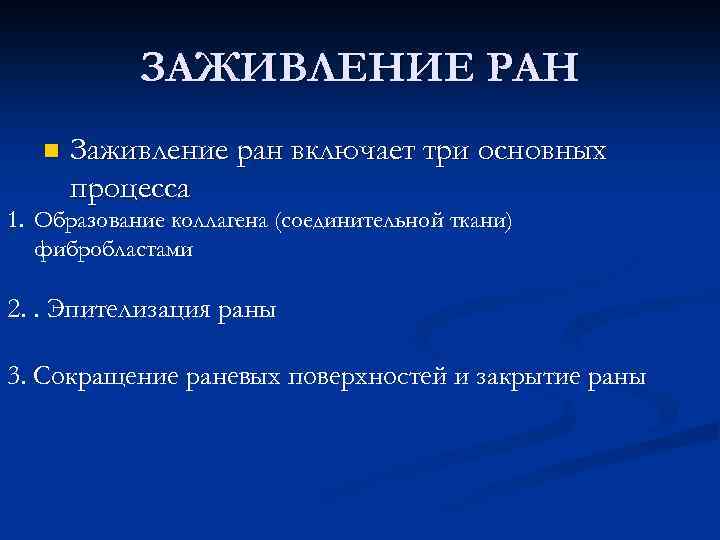 ЗАЖИВЛЕНИЕ РАН

Заживление ран включает три основных процесса

1. Образование коллагена (соединительной ткани) фибробластами

2. . Эпителизация раны

3. Сокращение раневых поверхностей и закрытие раны